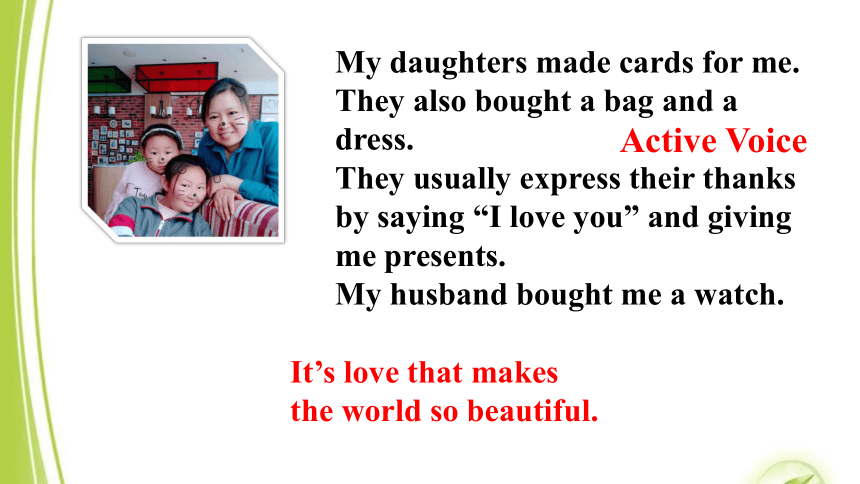 My daughters made cards for me. They also bought a bag and a dress.

Active Voice

They usually express their thanks by saying “I love you” and giving me presents.
My husband bought me a watch.

It’s love that makes the world so beautiful.